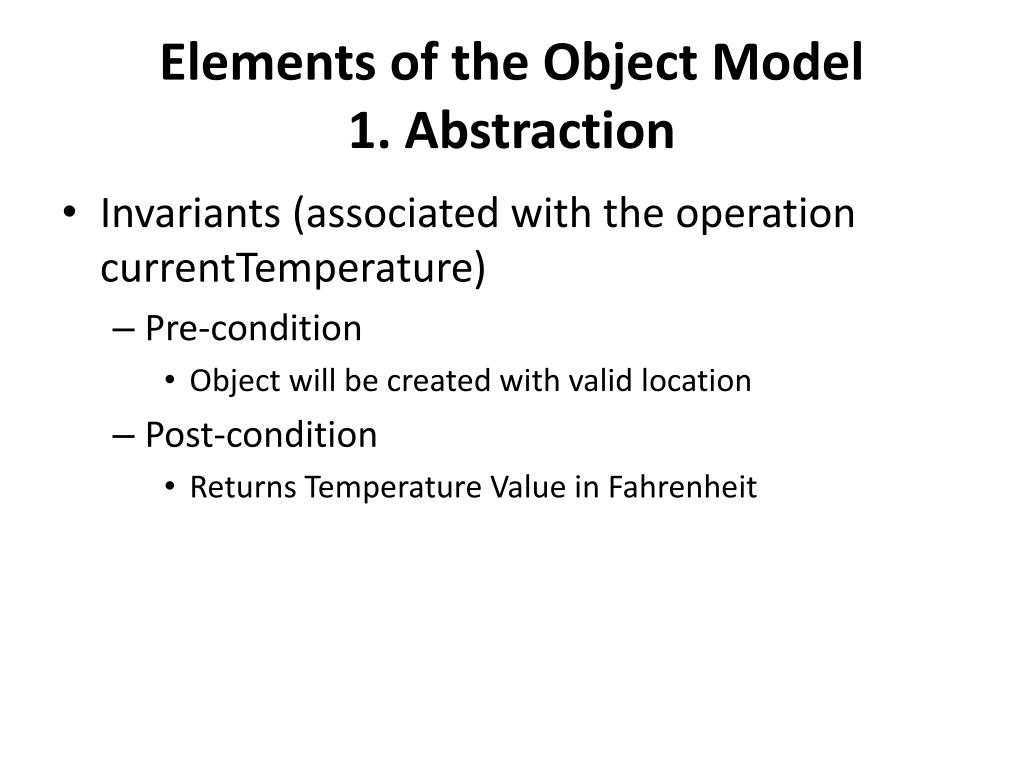 Elements of the Object Model
1. Abstraction

• Invariants (associated with the operation currentTemperature)
– Pre-condition
• Object will be created with valid location
– Post-condition
• Returns Temperature Value in Fahrenheit